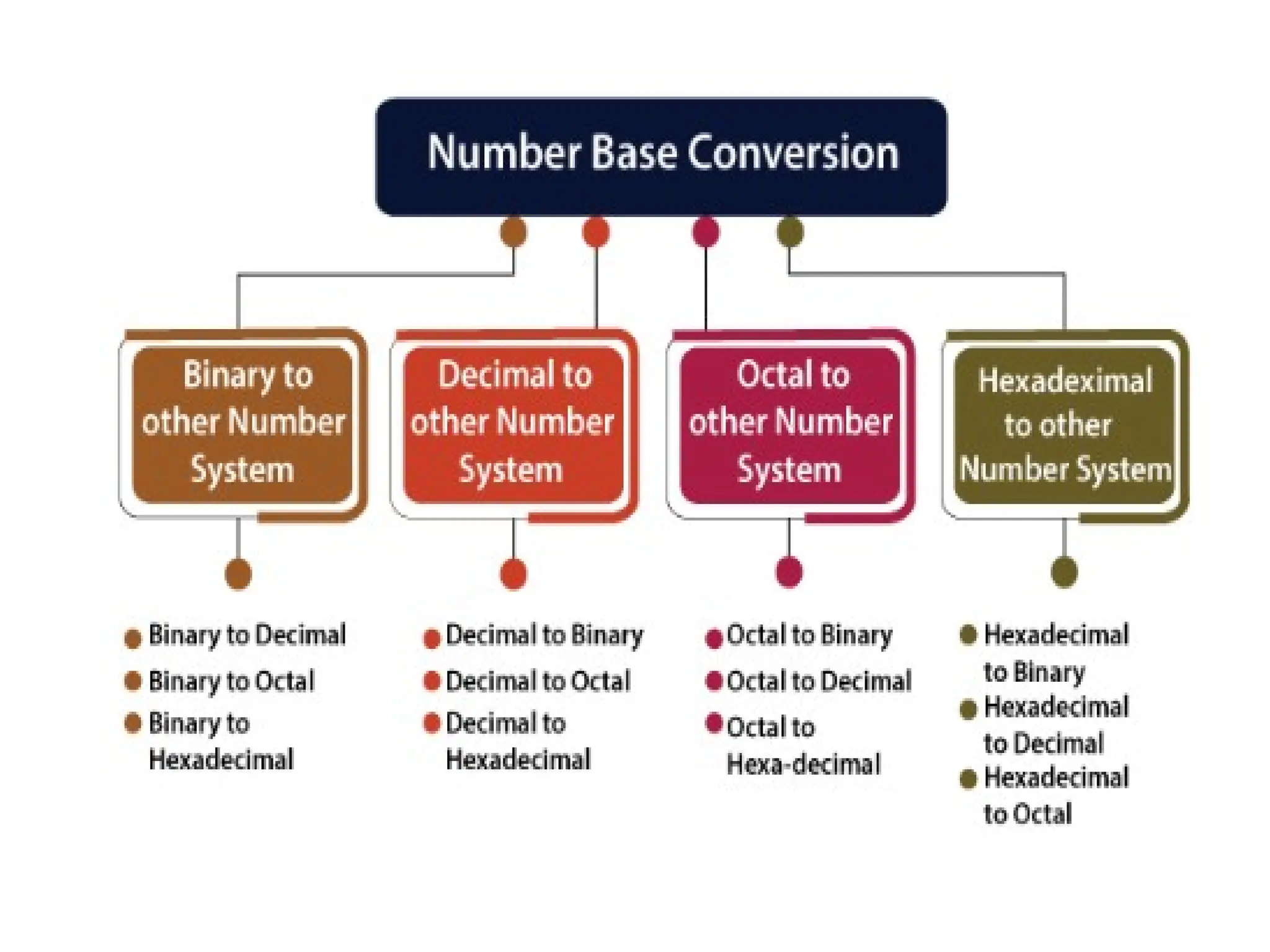 Number Base Conversion

Binary to other Number System

Decimal to other Number System

Octal to other Number System

Hexadeximal to other Number System

Binary to Decimal
Binary to Octal
Binary to Hexadecimal

Decimal to Binary
Decimal to Octal
Decimal to Hexadecimal

Octal to Binary
Octal to Decimal
Octal to Hexa-decimal

Hexadecimal to Binary
Hexadecimal to Decimal
Hexadecimal to Octal